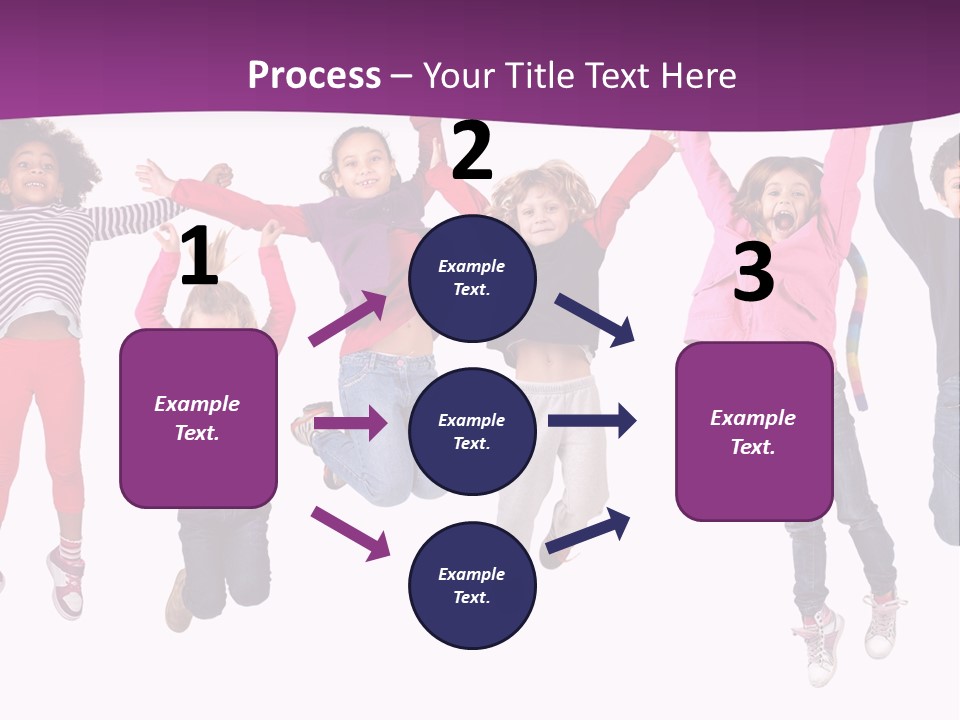 Process – Your Title Text Here

1

Example Text.

2

Example Text.

Example Text.

Example Text.

3

Example Text.